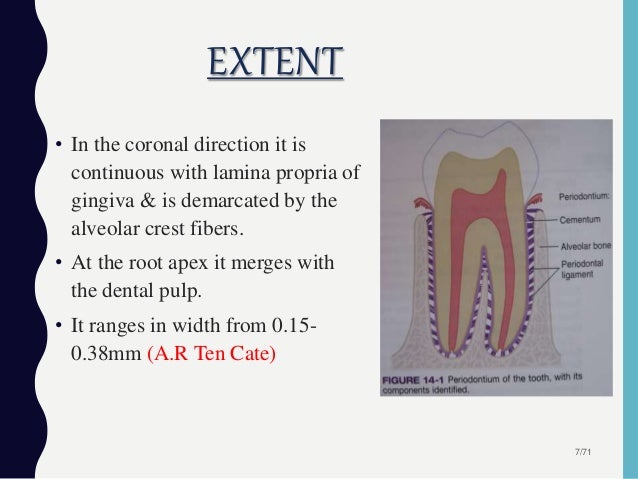 EXTENT

• In the coronal direction it is continuous with lamina propria of gingiva & is demarcated by the alveolar crest fibers.

• At the root apex it merges with the dental pulp.

• It ranges in width from 0.15-0.38mm (A.R Ten Cate)

Periodontium:
Cementum
Alveolar bone
Periodontal ligament

FIGURE 14-1 Periodontium of the tooth, with its components identified.

7/71